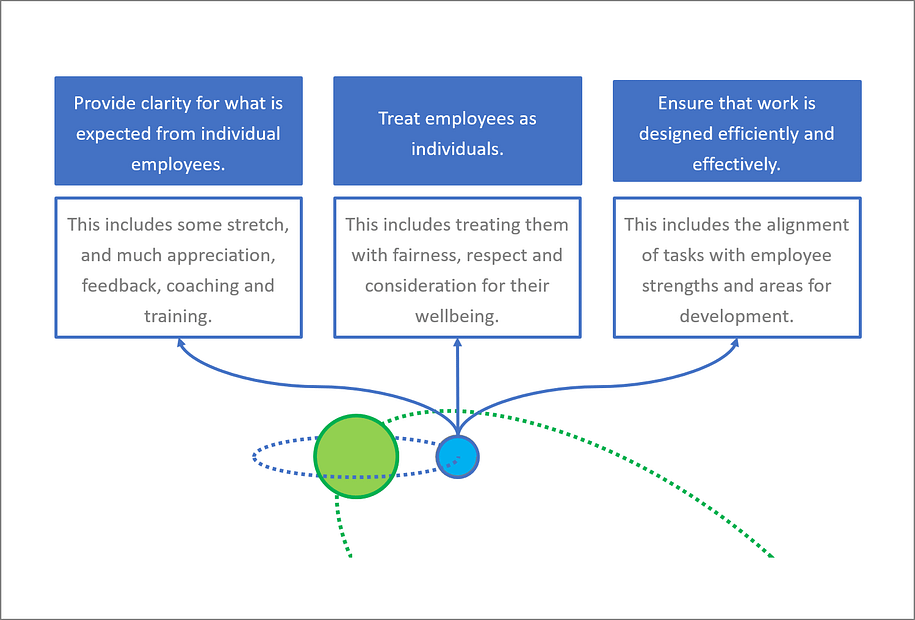 Provide clarity for what is expected from individual employees.

This includes some stretch, and much appreciation, feedback, coaching and training.

Treat employees as individuals.

This includes treating them with fairness, respect and consideration for their wellbeing.

Ensure that work is designed efficiently and effectively.

This includes the alignment of tasks with employee strengths and areas for development.